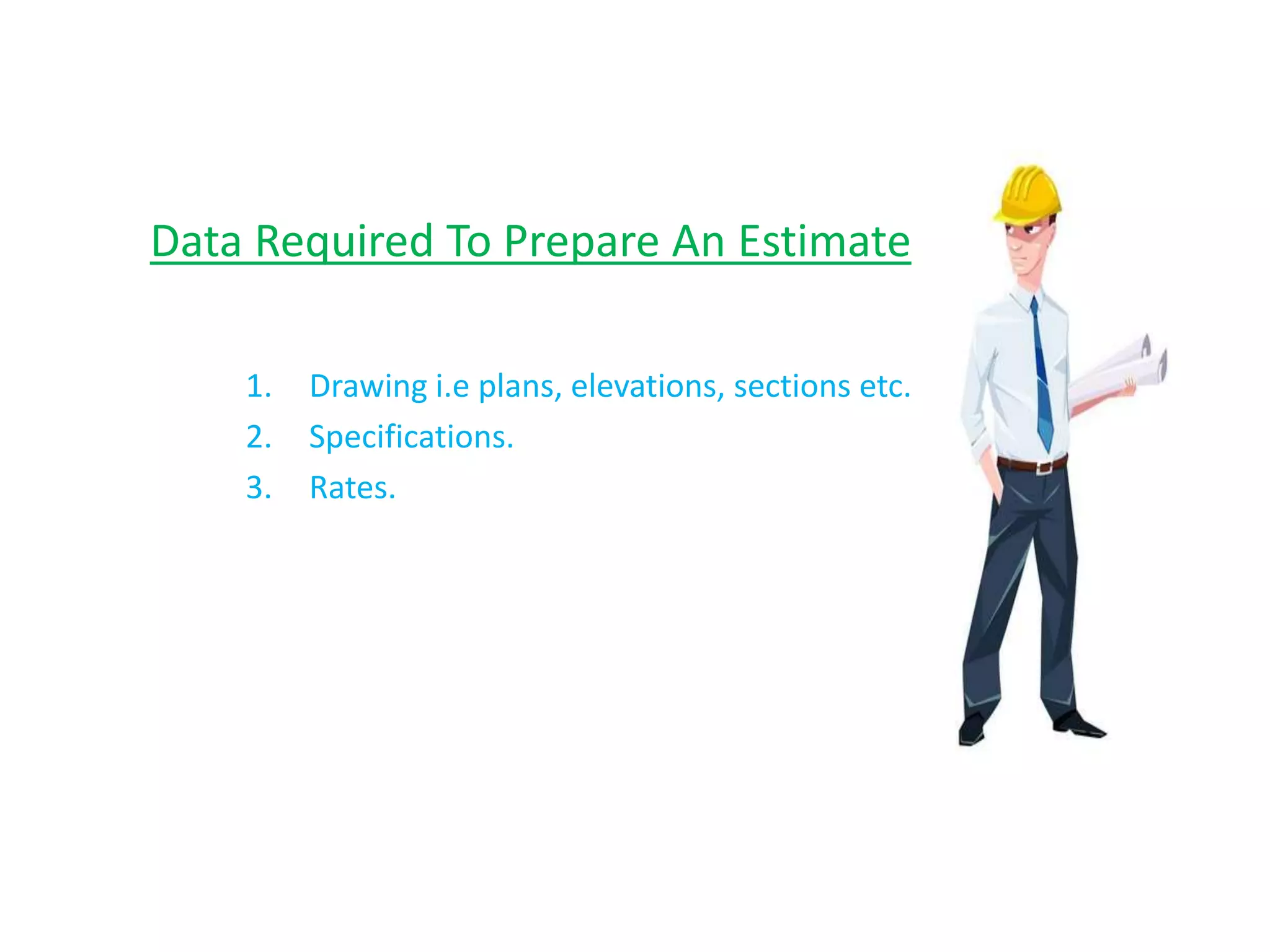 Data Required To Prepare An Estimate

1. Drawing i.e plans, elevations, sections etc.
2. Specifications.
3. Rates.